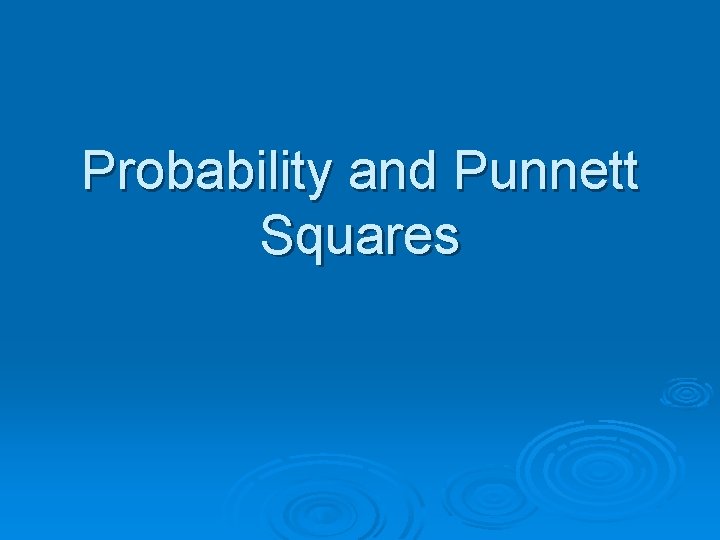 Probability and Punnett Squares